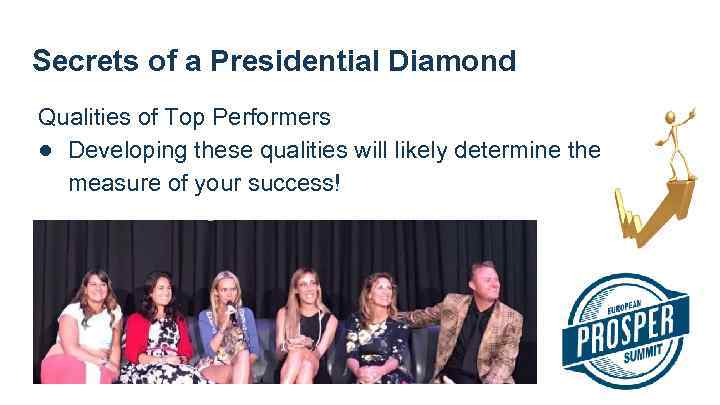 Secrets of a Presidential Diamond

Qualities of Top Performers

● Developing these qualities will likely determine the measure of your success!

EUROPEAN
PROSPER
SUMMIT